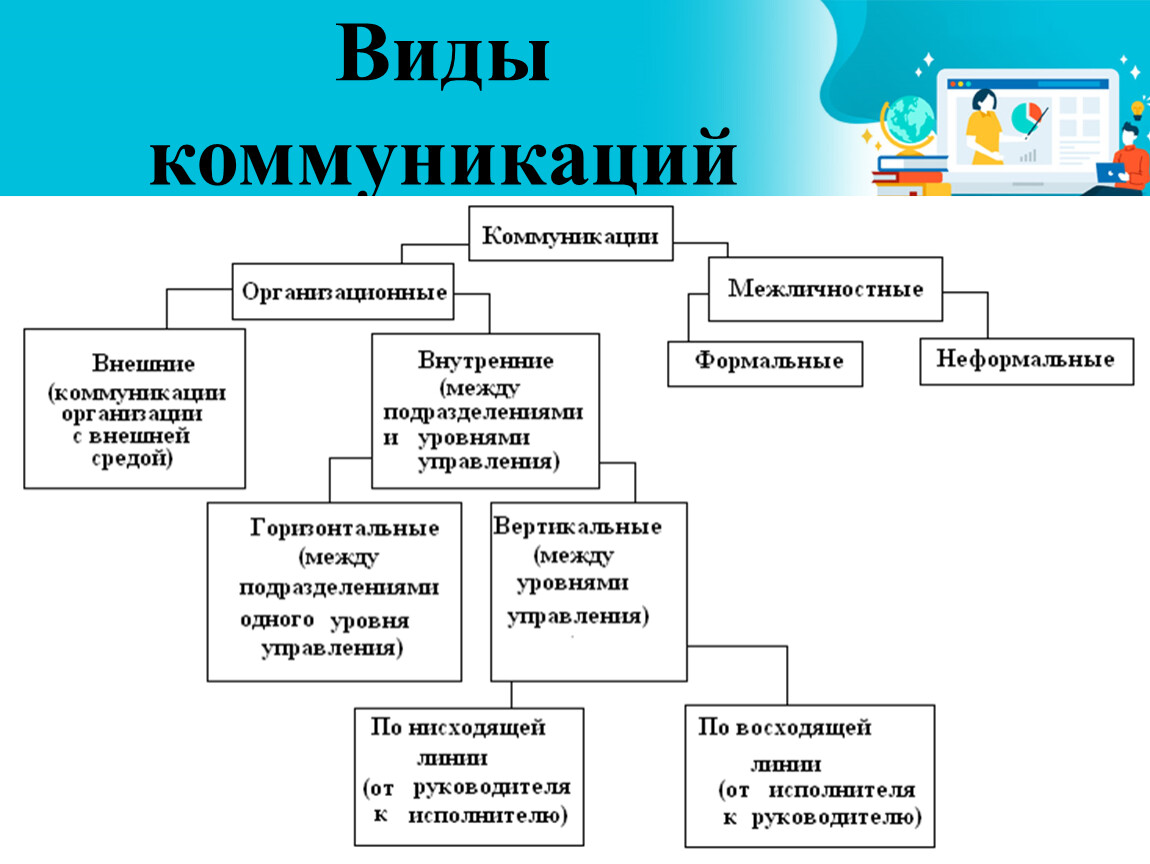 Виды коммуникаций

Коммуникации

Организационные

Межличностные

Внешние (коммуникации организации с внешней средой)

Внутренние (между подразделениями и уровнями управления)

Формальные

Неформальные

Горизонтальные (между подразделениями одного уровня управления)

Вертикальные (между уровнями управления)

По нисходящей линии (от руководителя к исполнителю)

По восходящей линии (от исполнителя к руководителю)